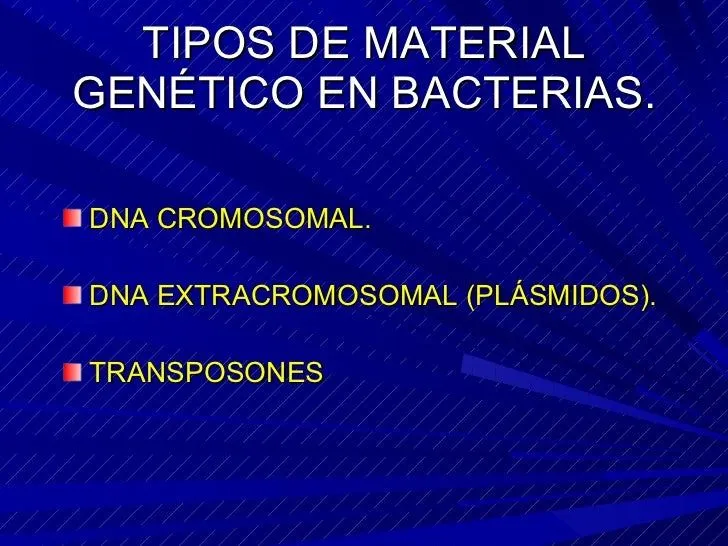 TIPOS DE MATERIAL GENÉTICO EN BACTERIAS.

DNA CROMOSOMAL.

DNA EXTRACROMOSOMAL (PLÁSMIDOS).

TRANSPOSONES